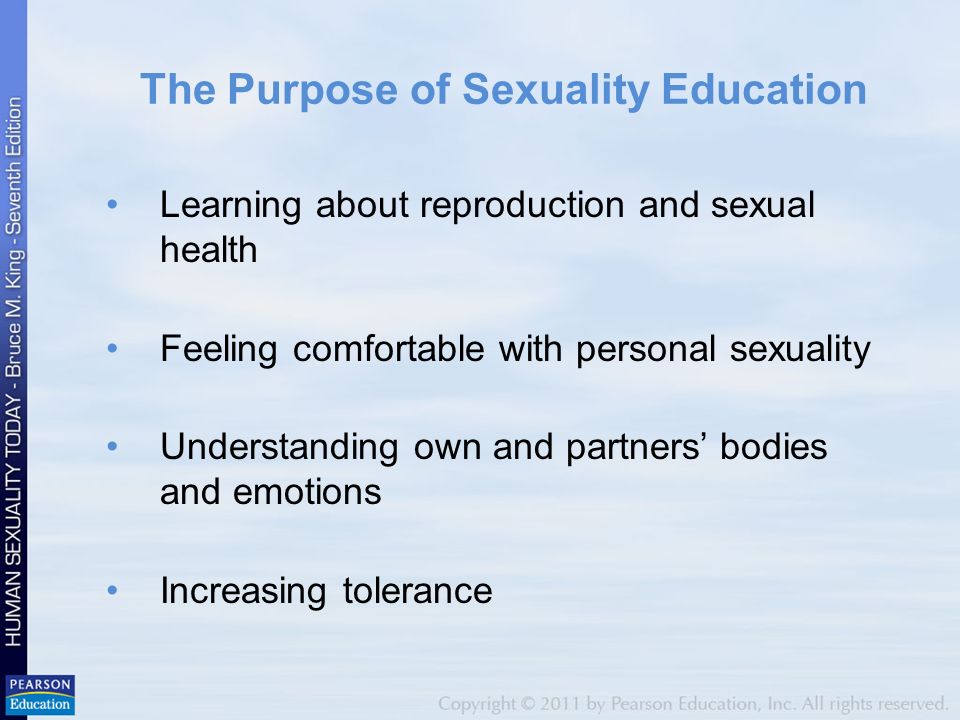 HUMAN SEXUALITY TODAY - Bruce M. King - Seventh Edition

The Purpose of Sexuality Education

• Learning about reproduction and sexual health

• Feeling comfortable with personal sexuality

• Understanding own and partners' bodies and emotions

• Increasing tolerance

PEARSON Education

Copyright © 2011 by Pearson Education, Inc. All rights reserved.